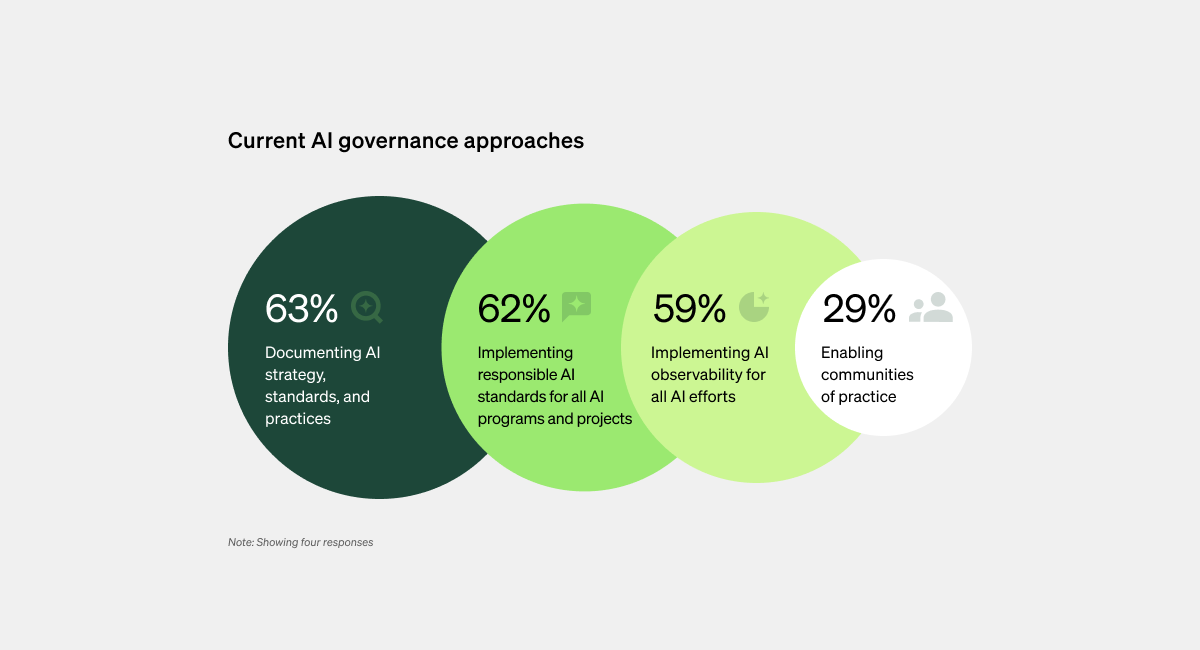 Current AI governance approaches

63%

Documenting AI strategy, standards, and practices

62%

Implementing responsible AI standards for all AI programs and projects

59%

Implementing AI observability for all AI efforts

29%

Enabling communities of practice

Note: Showing four responses